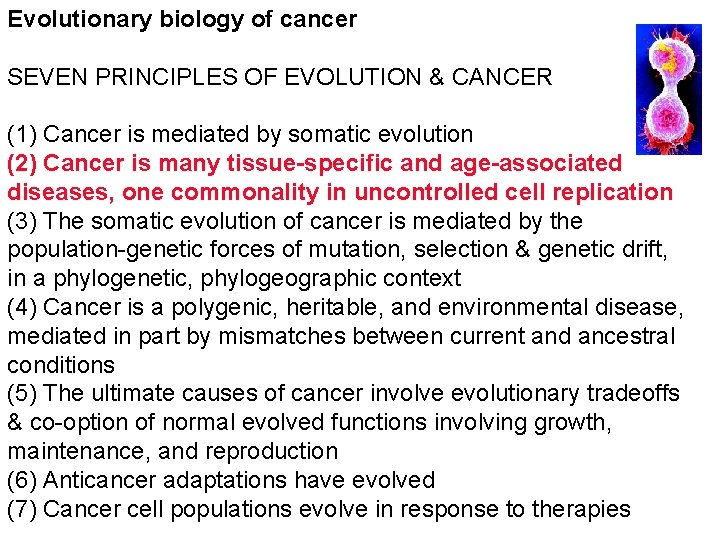 Evolutionary biology of cancer

SEVEN PRINCIPLES OF EVOLUTION & CANCER

(1) Cancer is mediated by somatic evolution
(2) Cancer is many tissue-specific and age-associated diseases, one commonality in uncontrolled cell replication
(3) The somatic evolution of cancer is mediated by the population-genetic forces of mutation, selection & genetic drift, in a phylogenetic, phylogeographic context
(4) Cancer is a polygenic, heritable, and environmental disease, mediated in part by mismatches between current and ancestral conditions
(5) The ultimate causes of cancer involve evolutionary tradeoffs & co-option of normal evolved functions involving growth, maintenance, and reproduction
(6) Anticancer adaptations have evolved
(7) Cancer cell populations evolve in response to therapies